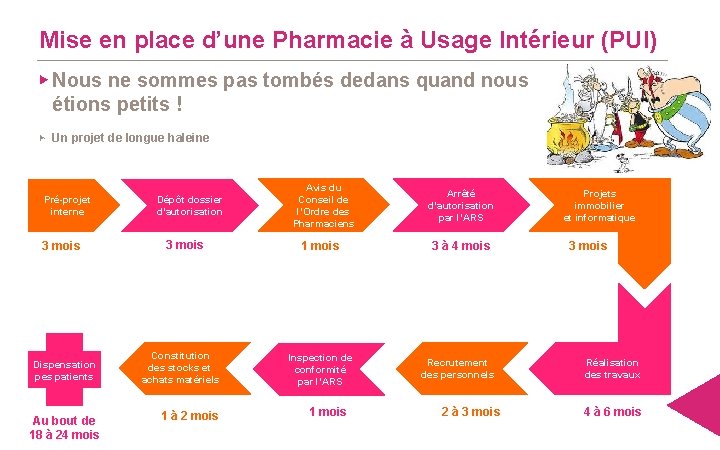 Mise en place d'une Pharmacie à Usage Intérieur (PUI)

Nous ne sommes pas tombés dedans quand nous étions petits !

Un projet de longue haleine

Pré-projet interne
3 mois

Dépôt dossier d'autorisation
3 mois

Avis du Conseil de l'Ordre des Pharmaciens
1 mois

Arrêté d'autorisation par l'ARS
3 à 4 mois

Projets immobilier et informatique
3 mois

Réalisation des travaux
4 à 6 mois

Recrutement des personnels
2 à 3 mois

Inspection de conformité par l'ARS
1 mois

Constitution des stocks et achats matériels
1 à 2 mois

Dispensation pes patients
Au bout de 18 à 24 mois